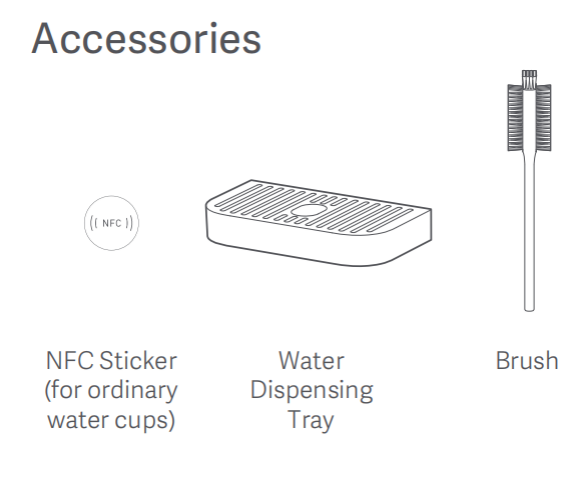 Accessories

NFC

NFC Sticker (for ordinary water cups)

Water Dispensing Tray

Brush